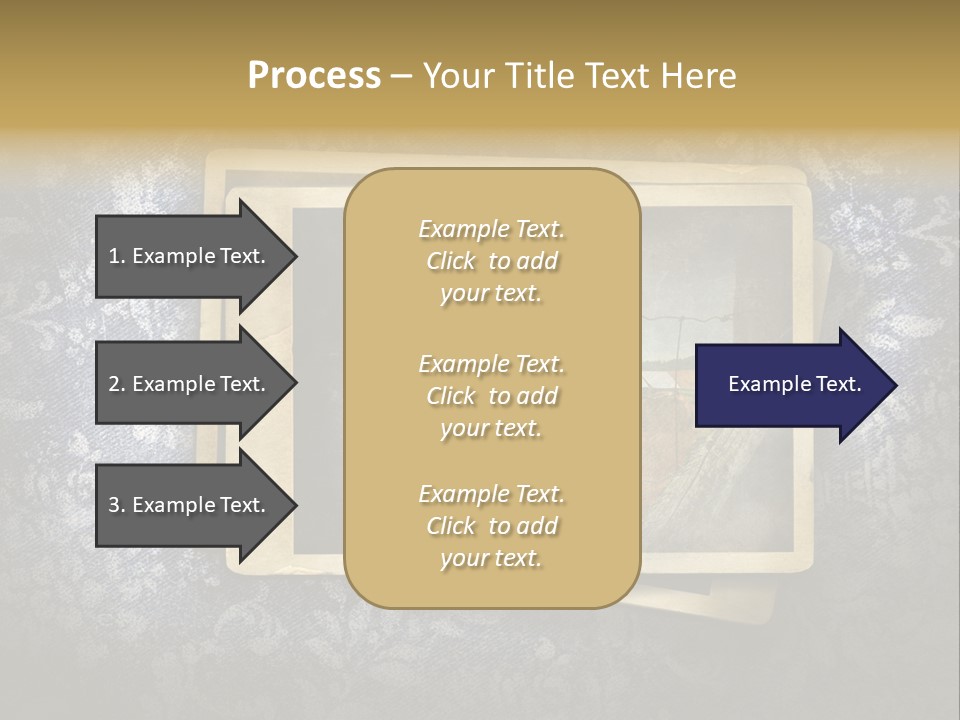 Process – Your Title Text Here

1. Example Text.

2. Example Text.

3. Example Text.

Example Text. Click to add your text.

Example Text. Click to add your text.

Example Text. Click to add your text.

Example Text.